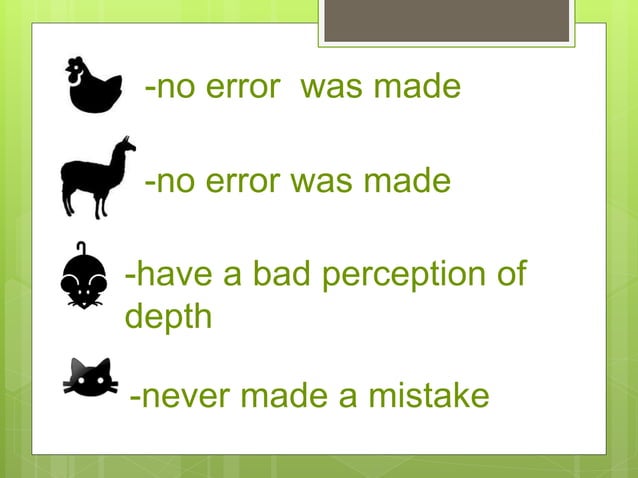 -no error  was made

-no error was made

-have a bad perception of depth

-never made a mistake